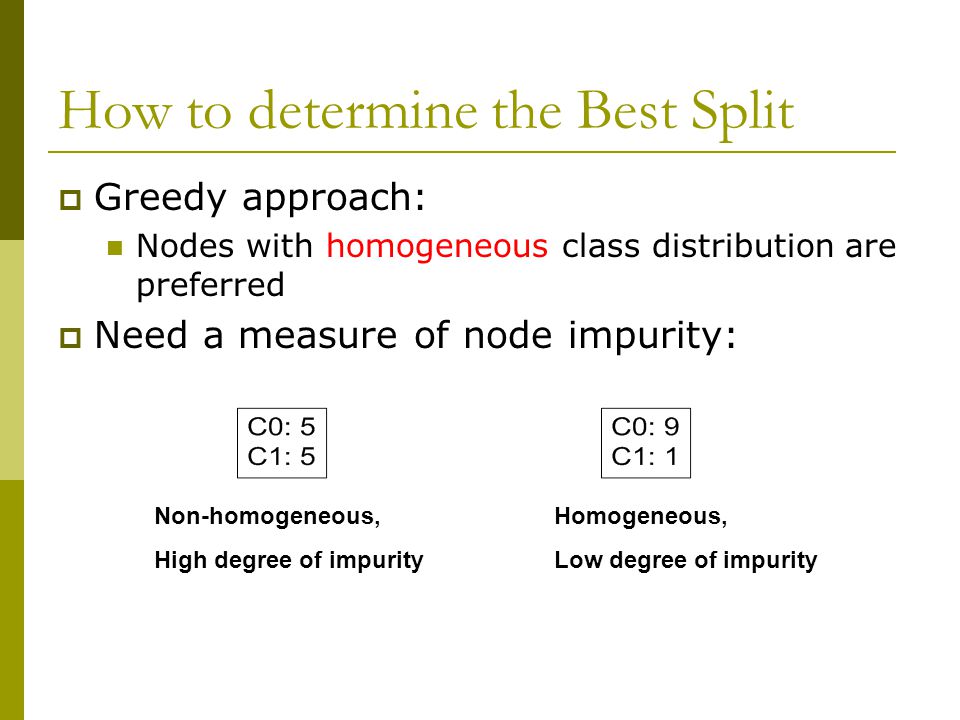 How to determine the Best Split

Greedy approach:

Nodes with homogeneous class distribution are preferred

Need a measure of node impurity:

C0: 5
C1: 5

Non-homogeneous,

High degree of impurity

C0: 9
C1: 1

Homogeneous,

Low degree of impurity